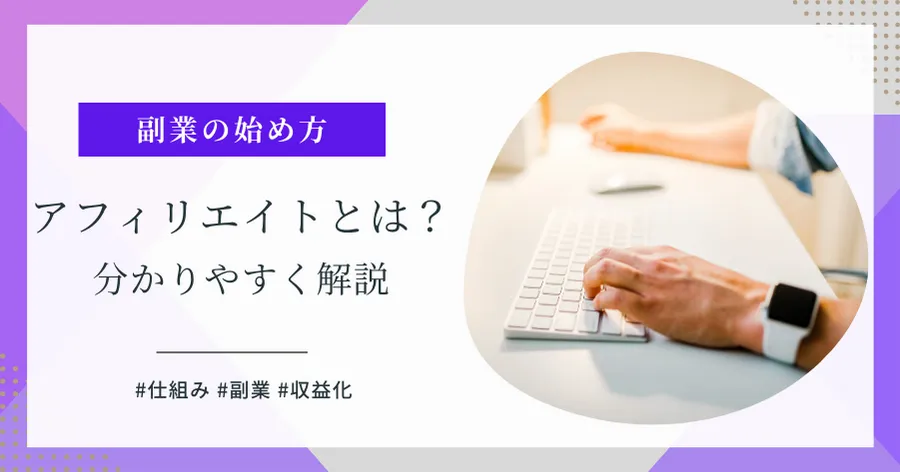 副業の始め方

アフィリエイトとは？
分かりやすく解説

#仕組み #副業 #収益化